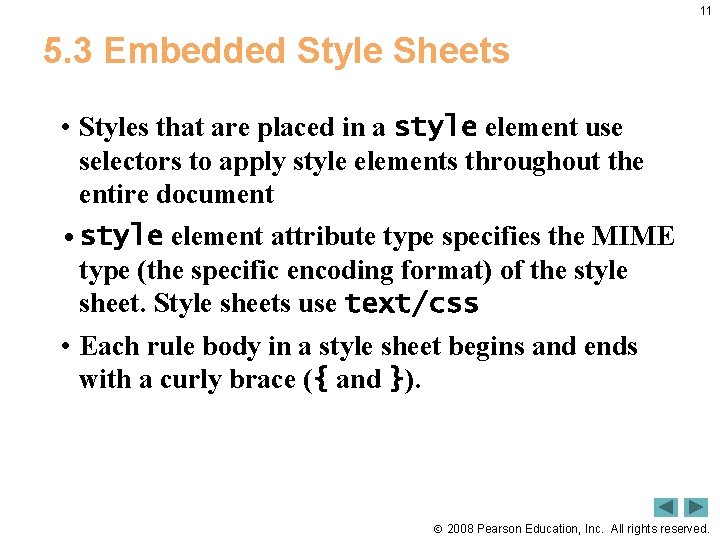 11

5.3 Embedded Style Sheets

• Styles that are placed in a style element use selectors to apply style elements throughout the entire document

• style element attribute type specifies the MIME type (the specific encoding format) of the style sheet. Style sheets use text/css

• Each rule body in a style sheet begins and ends with a curly brace ({ and }).

© 2008 Pearson Education, Inc. All rights reserved.